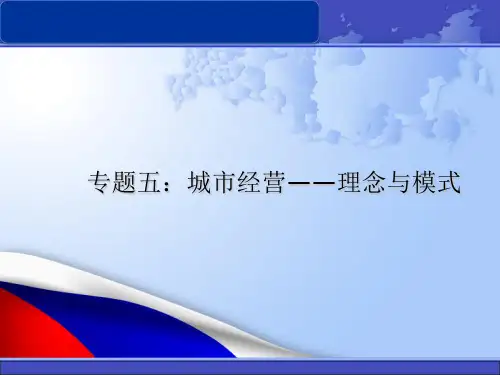 专题五：城市经营——理念与模式